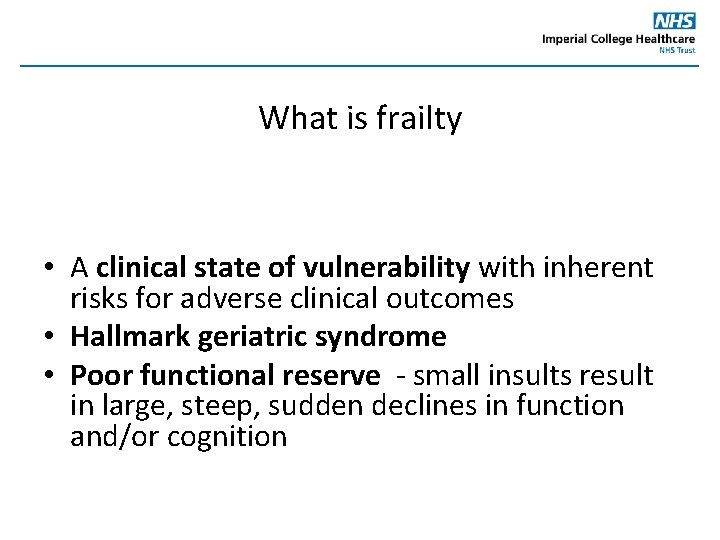 NHS
Imperial College Healthcare
NHS Trust

What is frailty

• A clinical state of vulnerability with inherent risks for adverse clinical outcomes
• Hallmark geriatric syndrome
• Poor functional reserve - small insults result in large, steep, sudden declines in function and/or cognition